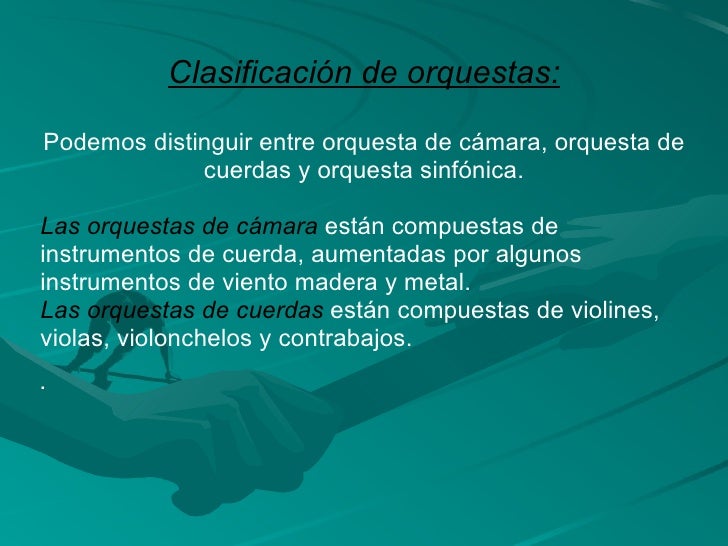 Clasificación de orquestas:

Podemos distinguir entre orquesta de cámara, orquesta de cuerdas y orquesta sinfónica.

Las orquestas de cámara están compuestas de instrumentos de cuerda, aumentadas por algunos instrumentos de viento madera y metal.
Las orquestas de cuerdas están compuestas de violines, violas, violonchelos y contrabajos.

.